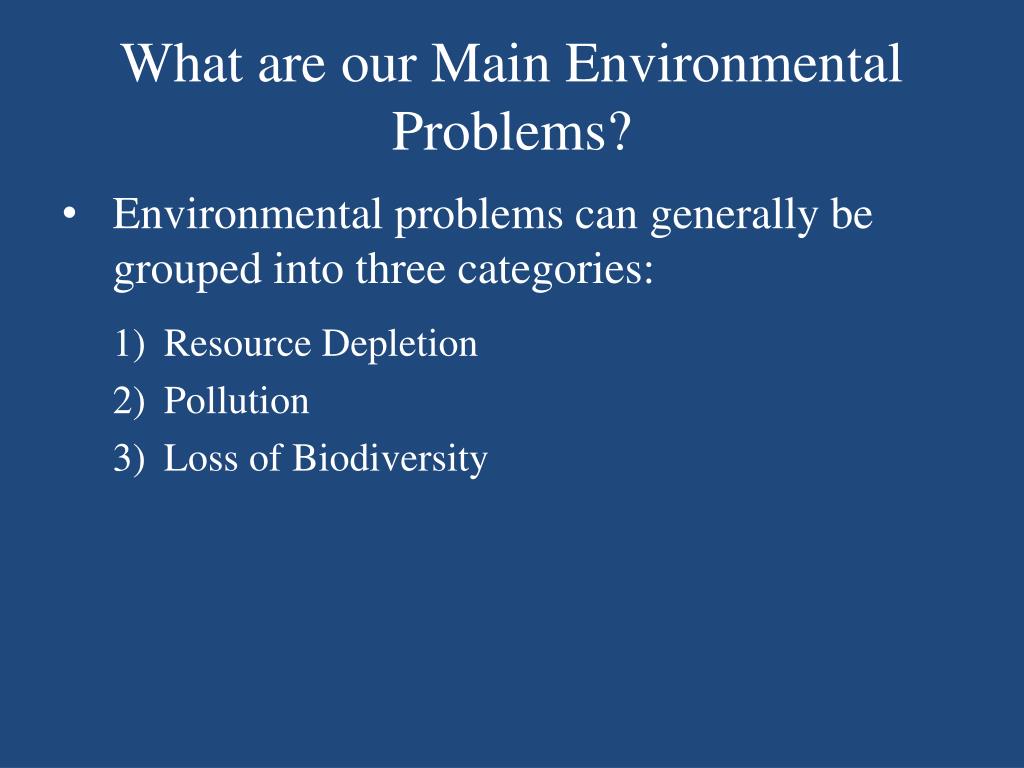 What are our Main Environmental Problems?

• Environmental problems can generally be grouped into three categories:

1) Resource Depletion
2) Pollution
3) Loss of Biodiversity